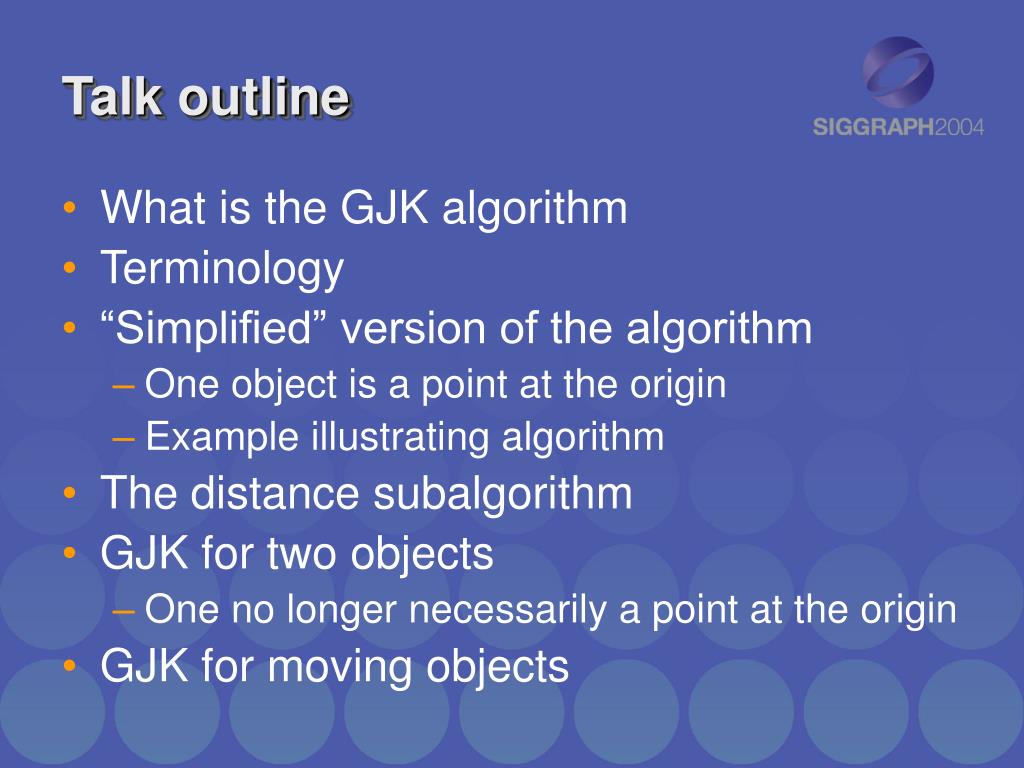 Talk outline

SIGGRAPH2004

• What is the GJK algorithm
• Terminology
• “Simplified” version of the algorithm
– One object is a point at the origin
– Example illustrating algorithm
• The distance subalgorithm
• GJK for two objects
– One no longer necessarily a point at the origin
• GJK for moving objects